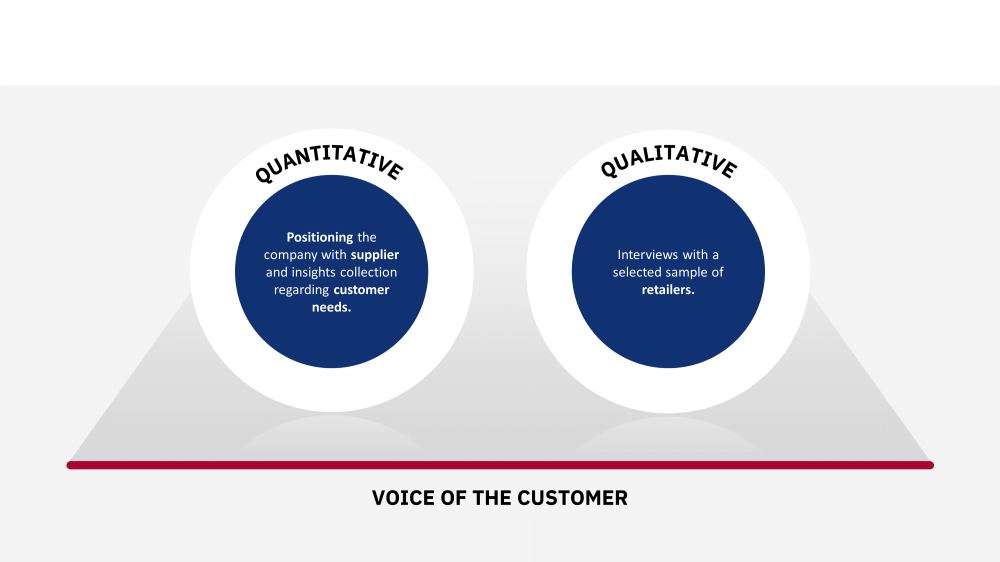 QUANTITATIVE

Positioning the company with supplier and insights collection regarding customer needs.

QUALITATIVE

Interviews with a selected sample of retailers.

VOICE OF THE CUSTOMER